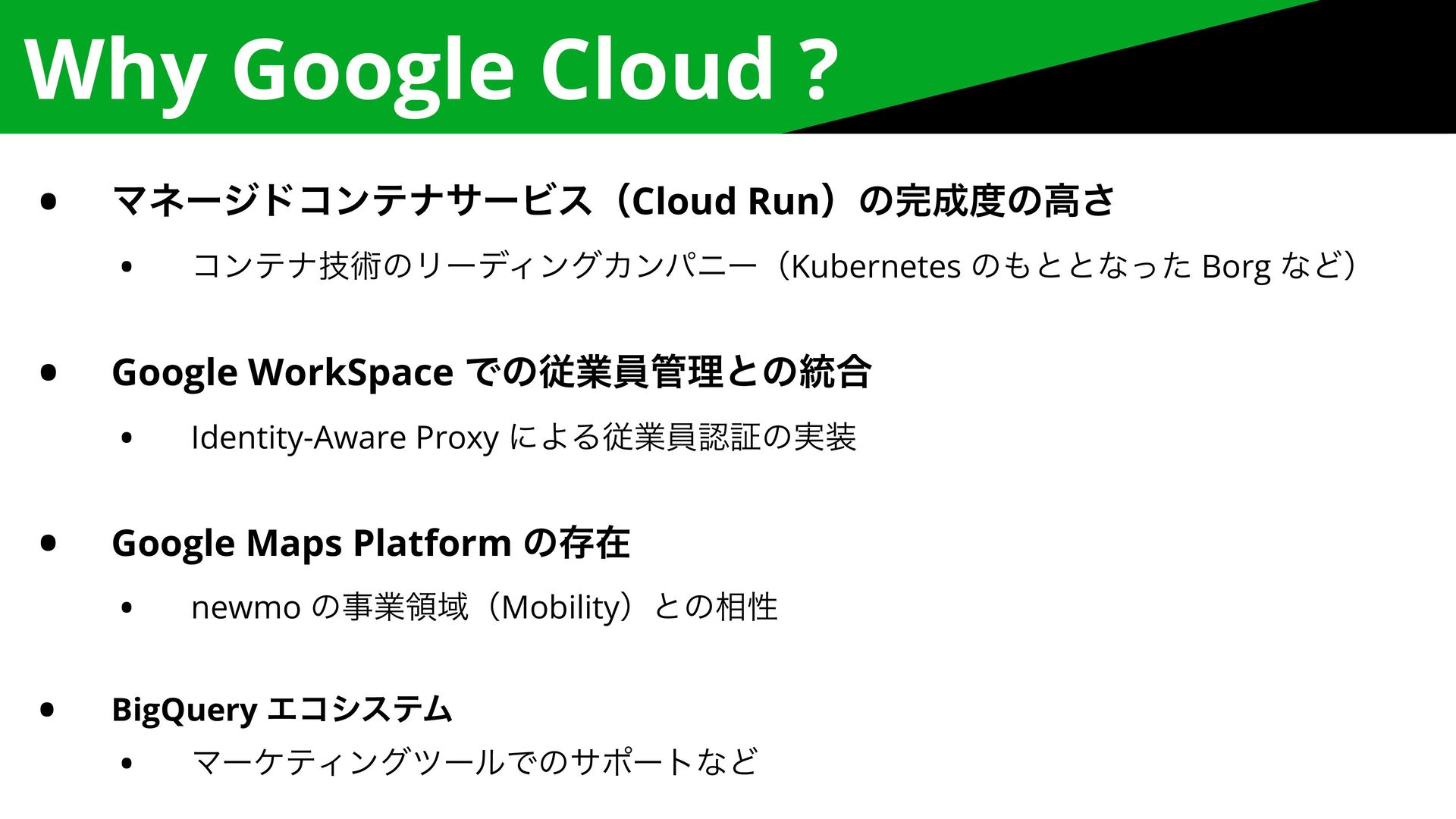 Why Google Cloud ?

• マネージドコンテナサービス（Cloud Run）の完成度の高さ

• コンテナ技術のリーディングカンパニー（Kubernetes のもととなった Borg など）

• Google WorkSpace での従業員管理との統合

• Identity-Aware Proxy による従業員認証の実装

• Google Maps Platform の存在

• newmo の事業領域（Mobility）との相性

• BigQuery エコシステム

• マーケティングツールでのサポートなど